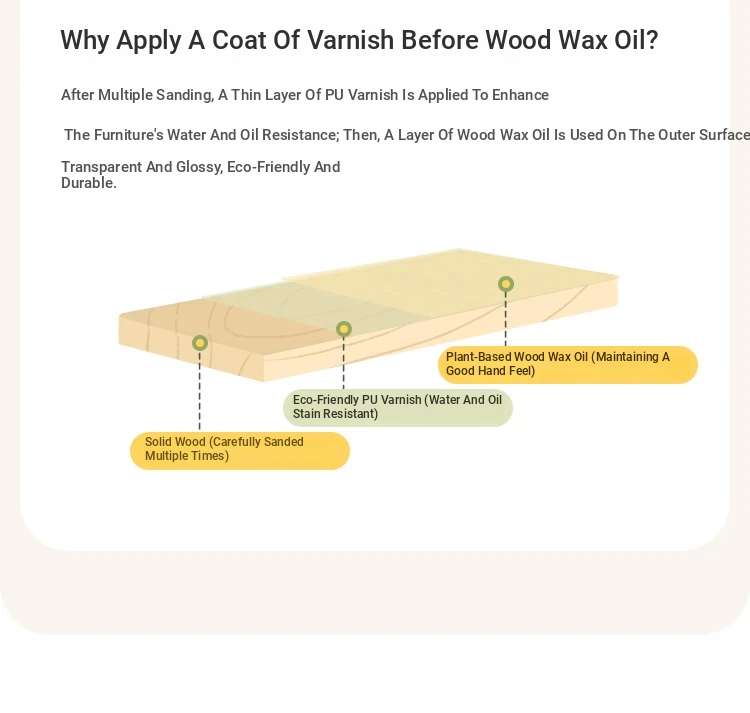 Why Apply A Coat Of Varnish Before Wood Wax Oil?

After Multiple Sanding, A Thin Layer Of PU Varnish Is Applied To Enhance

The Furniture's Water And Oil Resistance; Then, A Layer Of Wood Wax Oil Is Used On The Outer Surface

Transparent And Glossy, Eco-Friendly And Durable.

Plant-Based Wood Wax Oil (Maintaining A Good Hand Feel)

Eco-Friendly PU Varnish (Water And Oil Stain Resistant)

Solid Wood (Carefully Sanded Multiple Times)